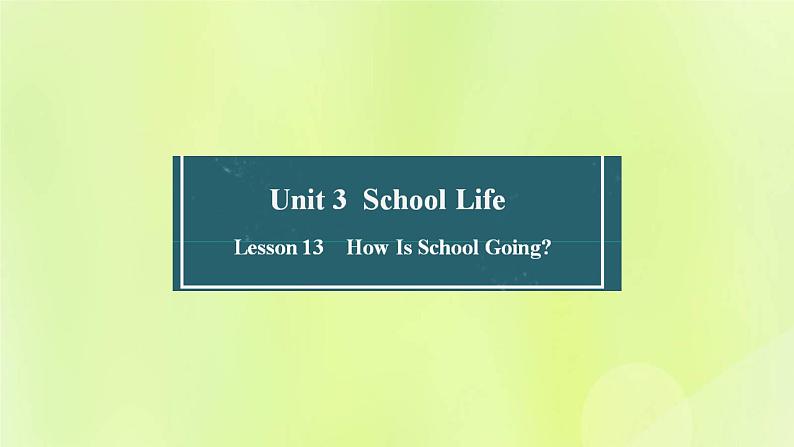 Unit 3 School Life

Lesson 13 How Is School Going?